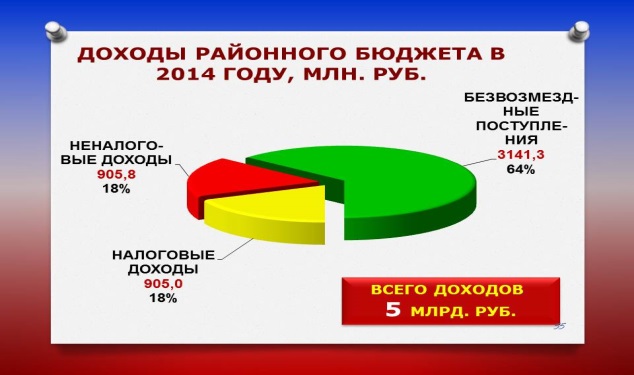 ДОХОДЫ РАЙОННОГО БЮДЖЕТА В 2014 ГОДУ, МЛН. РУБ.

БЕЗВОЗМЕЗДНЫЕ ПОСТУПЛЕНИЯ
3141,3
64%

НЕНАЛОГОВЫЕ ДОХОДЫ
905,8
18%

НАЛОГОВЫЕ ДОХОДЫ
905,0
18%

ВСЕГО ДОХОДОВ
5 МЛРД. РУБ.

35